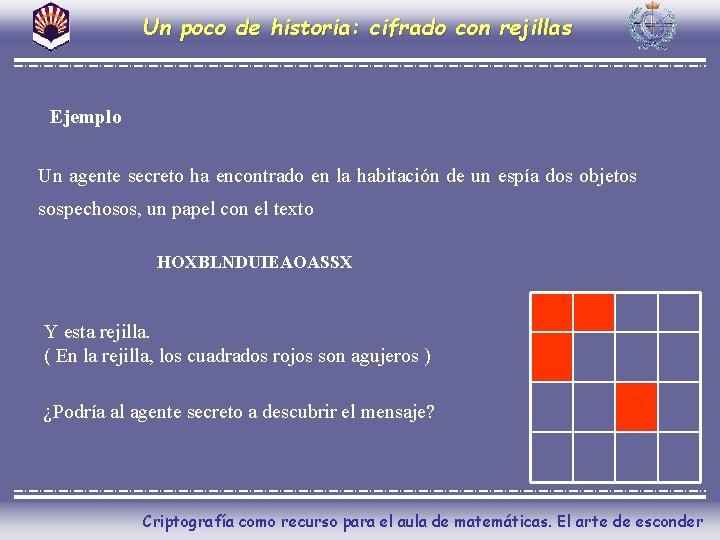 Un poco de historia: cifrado con rejillas

Ejemplo

Un agente secreto ha encontrado en la habitación de un espía dos objetos sospechosos, un papel con el texto

HOXBLNDUIEAOASSX

Y esta rejilla.
( En la rejilla, los cuadrados rojos son agujeros )

¿Podría al agente secreto a descubrir el mensaje?

Criptografía como recurso para el aula de matemáticas. El arte de esconder